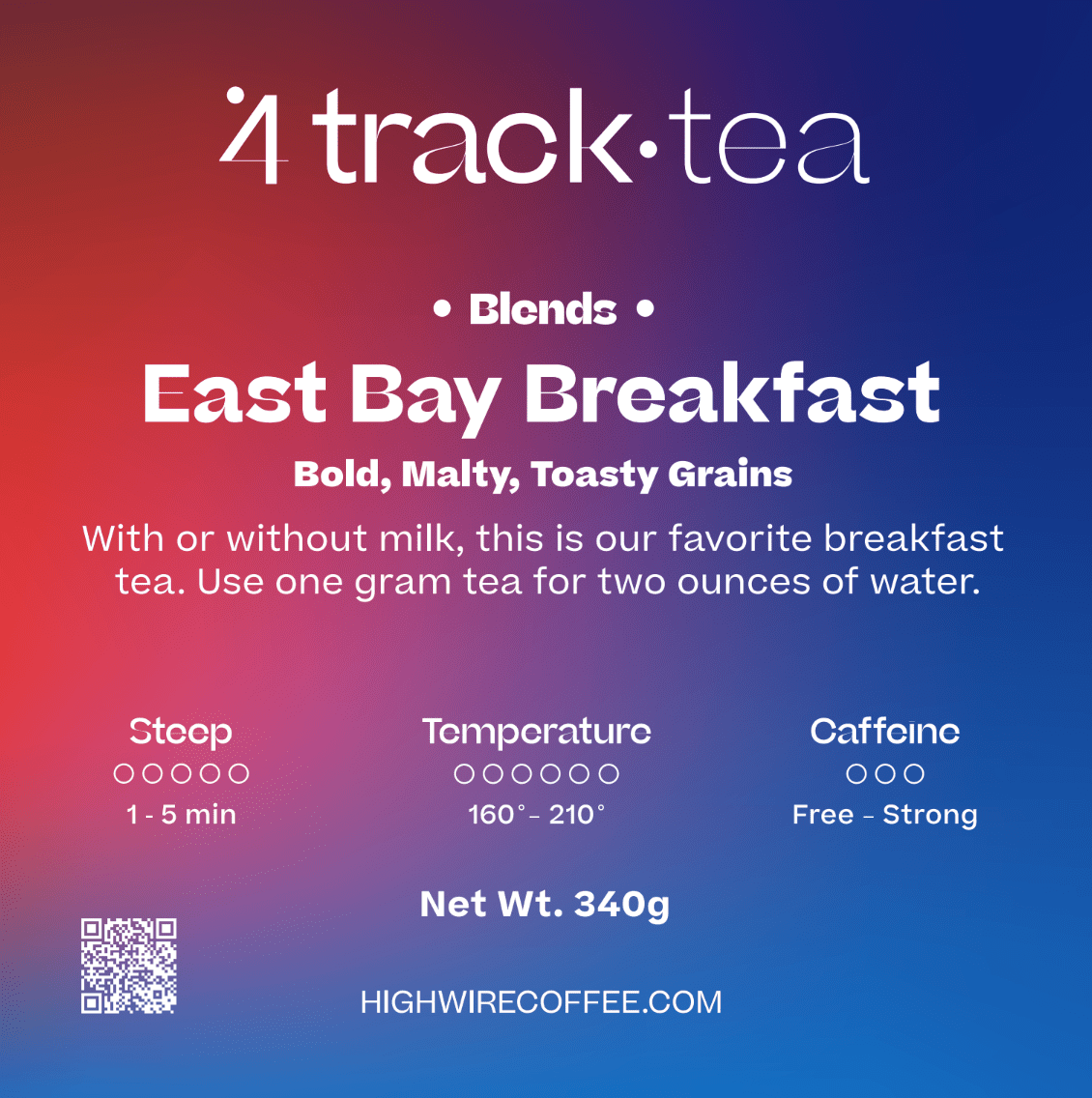 4 track·tea

• Blends •

East Bay Breakfast

Bold, Malty, Toasty Grains

With or without milk, this is our favorite breakfast tea. Use one gram tea for two ounces of water.

Steep
○○○○○
1 - 5 min

Temperature
○○○○○○
160° - 210°

Caffeine
○○○
Free - Strong

Net Wt. 340g

HIGHWIRECOFFEE.COM